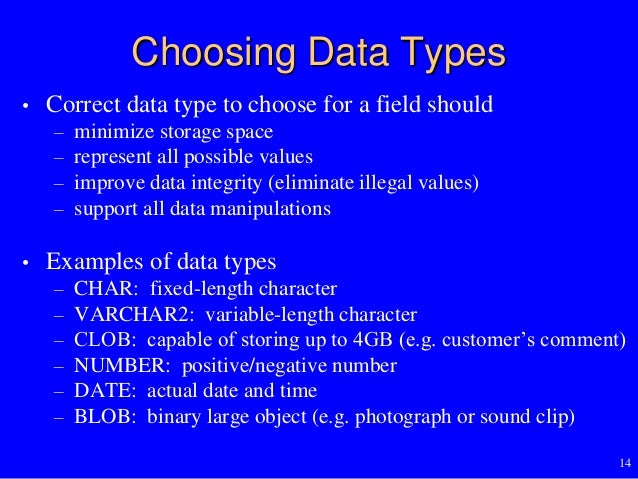 Choosing Data Types

• Correct data type to choose for a field should
– minimize storage space
– represent all possible values
– improve data integrity (eliminate illegal values)
– support all data manipulations

• Examples of data types
– CHAR: fixed-length character
– VARCHAR2: variable-length character
– CLOB: capable of storing up to 4GB (e.g. customer's comment)
– NUMBER: positive/negative number
– DATE: actual date and time
– BLOB: binary large object (e.g. photograph or sound clip)

14